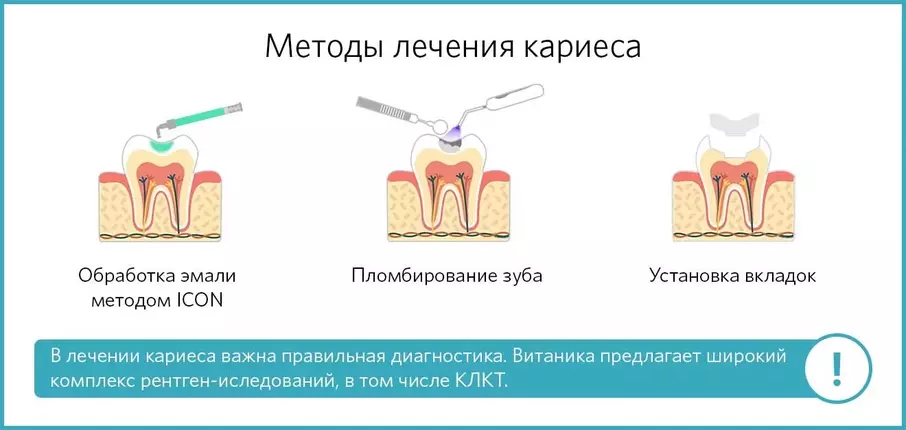 Методы лечения кариеса

Обработка эмали методом ICON

Пломбирование зуба

Установка вкладок

В лечении кариеса важна правильная диагностика. Витаника предлагает широкий комплекс рентген-иследований, в том числе КЛКТ.

!